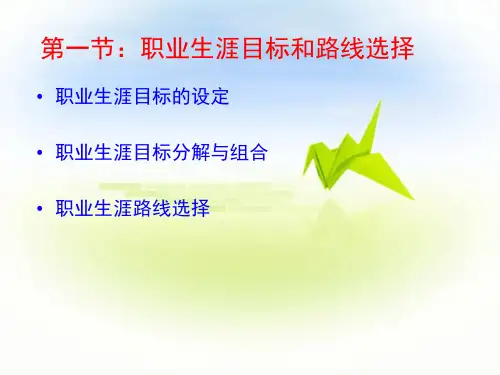 第一节：职业生涯目标和路线选择

• 职业生涯目标的设定

• 职业生涯目标分解与组合

• 职业生涯路线选择